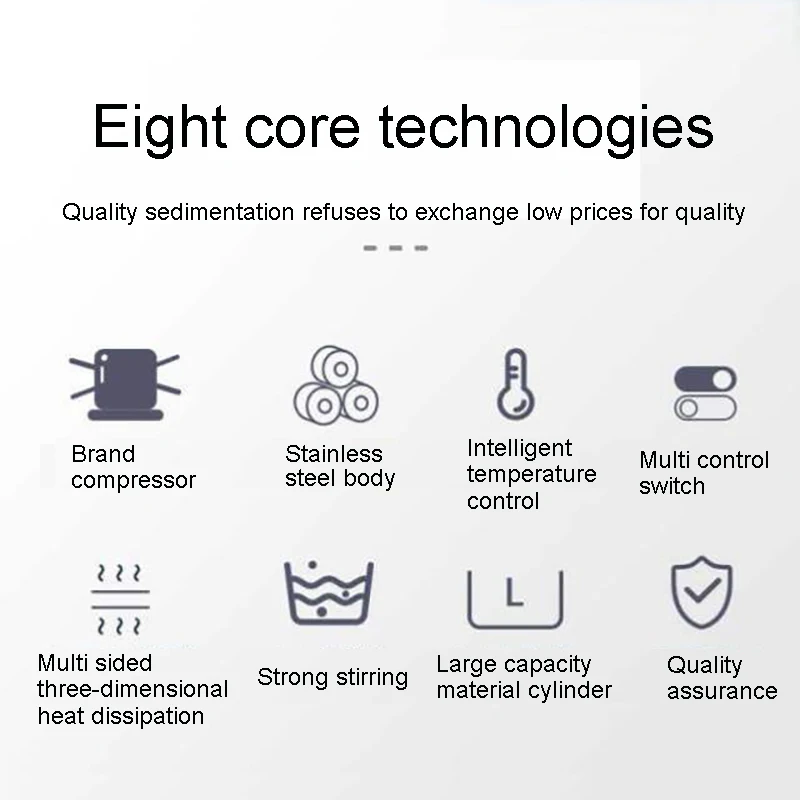 Eight core technologies

Quality sedimentation refuses to exchange low prices for quality

Brand compressor

Stainless steel body

Intelligent temperature control

Multi control switch

Multi sided three-dimensional heat dissipation

Strong stirring

L

Large capacity material cylinder

Quality assurance